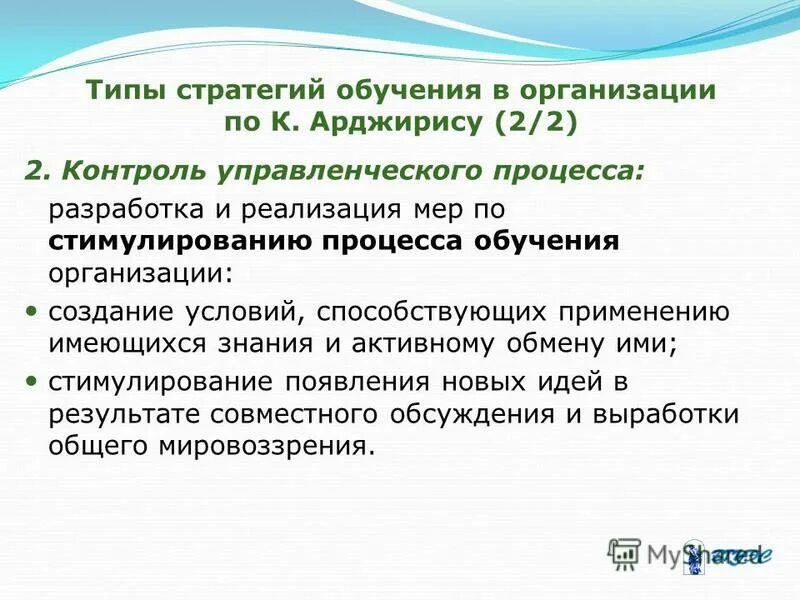 Типы стратегий обучения в организации по К. Арджирису (2/2)

2. Контроль управленческого процесса:

разработка и реализация мер по **стимулированию процесса обучения** организации:

• создание условий, способствующих применению имеющихся знания и активному обмену ими;

• стимулирование появления новых идей в результате совместного обсуждения и выработки общего мировоззрения.

MyShared